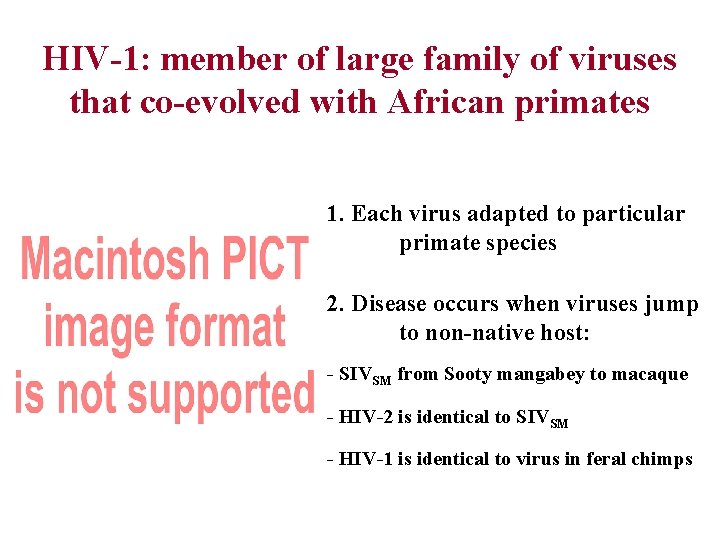 HIV-1: member of large family of viruses that co-evolved with African primates

Macintosh PICT image format is not supported

1. Each virus adapted to particular primate species

2. Disease occurs when viruses jump to non-native host:

- $SIV_{SM}$ from Sooty mangabey to macaque

- HIV-2 is identical to $SIV_{SM}$

- HIV-1 is identical to virus in feral chimps